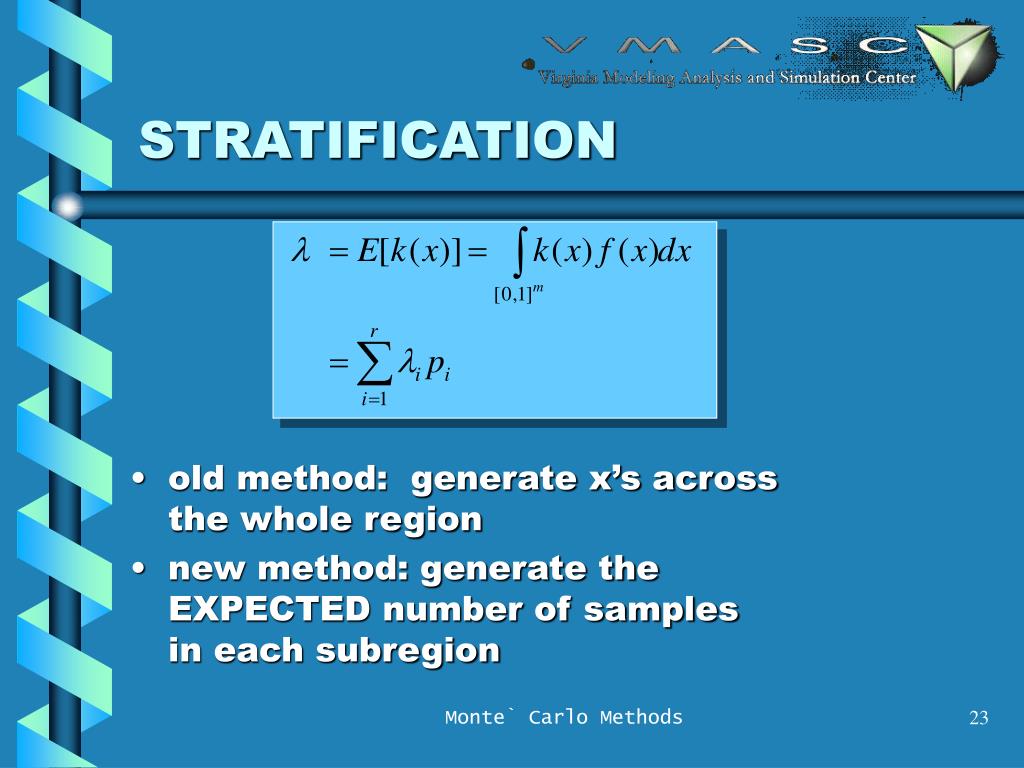 V M A S C
Virginia Modeling Analysis and Simulation Center

STRATIFICATION

$\lambda = E[k(x)] = \int_{[0,1]^m} k(x) f(x) dx$

$= \sum_{i=1}^{r} \lambda_i p_i$

• old method: generate x's across the whole region

• new method: generate the EXPECTED number of samples in each subregion

Monte` Carlo Methods

23